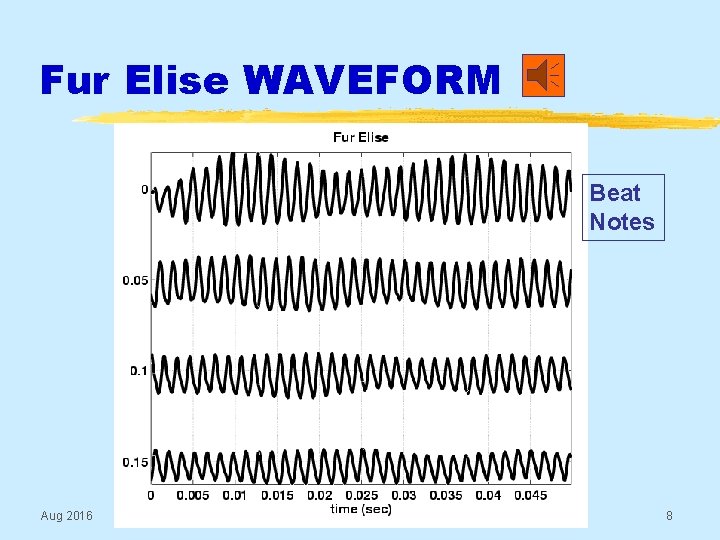 Fur Elise WAVEFORM

Fur Elise

0

0.05

0.1

0.15

0 0.005 0.01 0.015 0.02 0.025 0.03 0.035 0.04 0.045

time (sec)

Beat Notes

Aug 2016

8